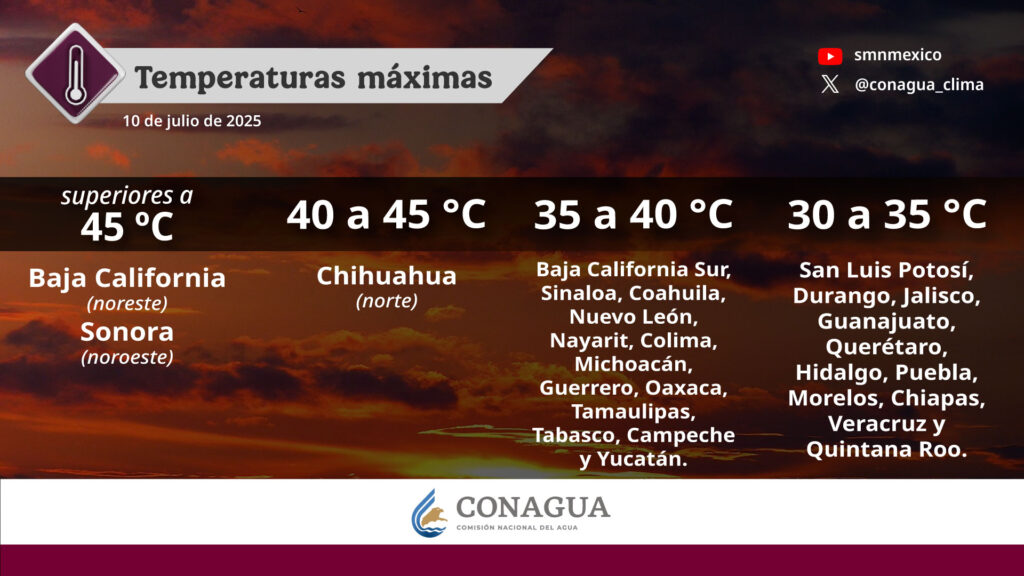 Temperaturas máximas

10 de julio de 2025

smnmexico

@conagua_clima

superiores a 45 ºC

Baja California (noreste)
Sonora (noroeste)

40 a 45 °C

Chihuahua (norte)

35 a 40 °C

Baja California Sur, Sinaloa, Coahuila, Nuevo León, Nayarit, Colima, Michoacán, Guerrero, Oaxaca, Tamaulipas, Tabasco, Campeche y Yucatán.

30 a 35 °C

San Luis Potosí, Durango, Jalisco, Guanajuato, Querétaro, Hidalgo, Puebla, Morelos, Chiapas, Veracruz y Quintana Roo.

CONAGUA
COMISIÓN NACIONAL DEL AGUA